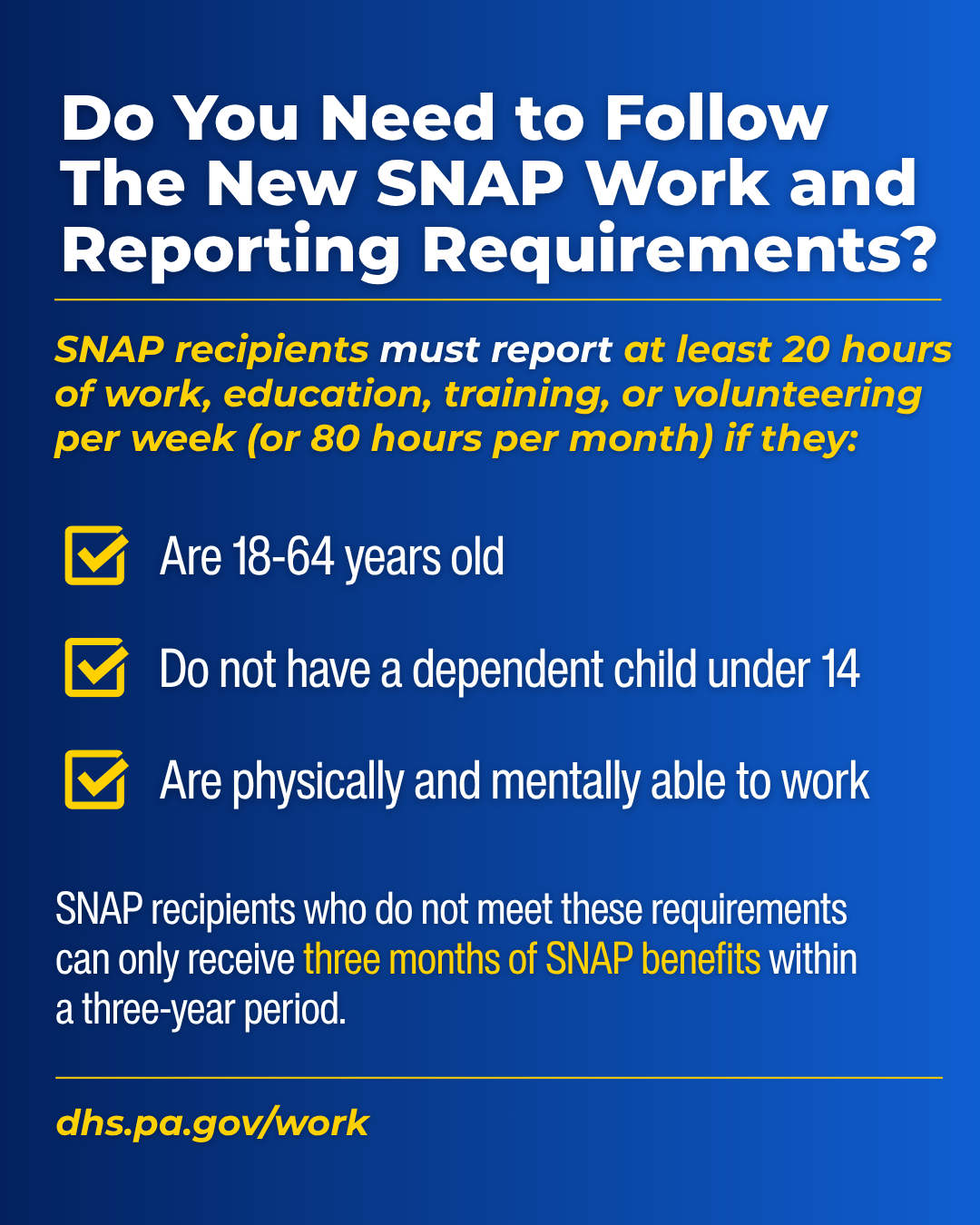 Do You Need to Follow The New SNAP Work and Reporting Requirements?

SNAP recipients must report at least 20 hours of work, education, training, or volunteering per week (or 80 hours per month) if they:

Are 18-64 years old

Do not have a dependent child under 14

Are physically and mentally able to work

SNAP recipients who do not meet these requirements can only receive three months of SNAP benefits within a three-year period.

dhs.pa.gov/work